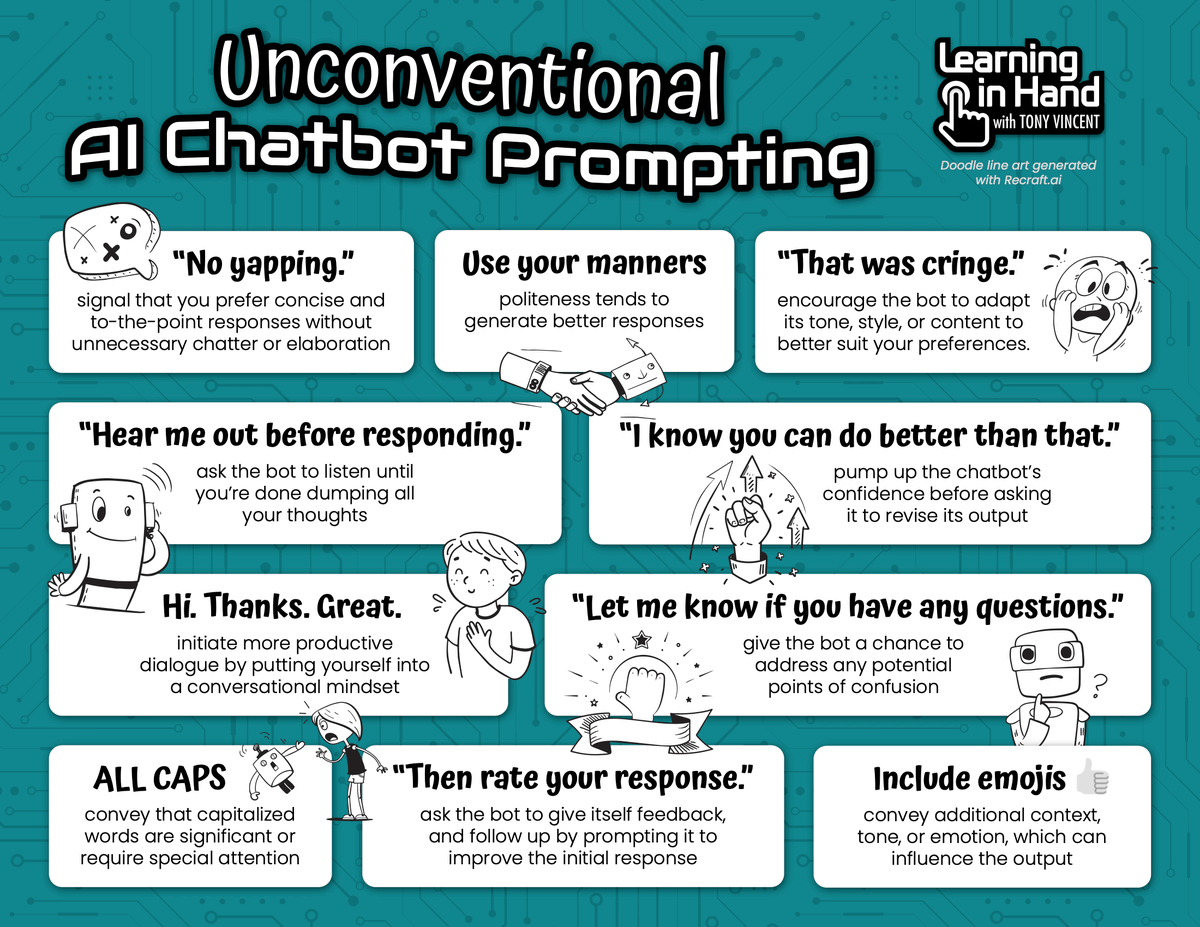 Unconventional
AI Chatbot Prompting

Learning in Hand with TONY VINCENT

Doodle line art generated with Recraft.ai

"No yapping."
signal that you prefer concise and to-the-point responses without unnecessary chatter or elaboration

Use your manners
politeness tends to generate better responses

"That was cringe."
encourage the bot to adapt its tone, style, or content to better suit your preferences.

"Hear me out before responding."
ask the bot to listen until you're done dumping all your thoughts

"I know you can do better than that."
pump up the chatbot's confidence before asking it to revise its output

Hi. Thanks. Great.
initiate more productive dialogue by putting yourself into a conversational mindset

"Let me know if you have any questions."
give the bot a chance to address any potential points of confusion

ALL CAPS
convey that capitalized words are significant or require special attention

"Then rate your response."
ask the bot to give itself feedback, and follow up by prompting it to improve the initial response

Include emojis 👍
convey additional context, tone, or emotion, which can influence the output